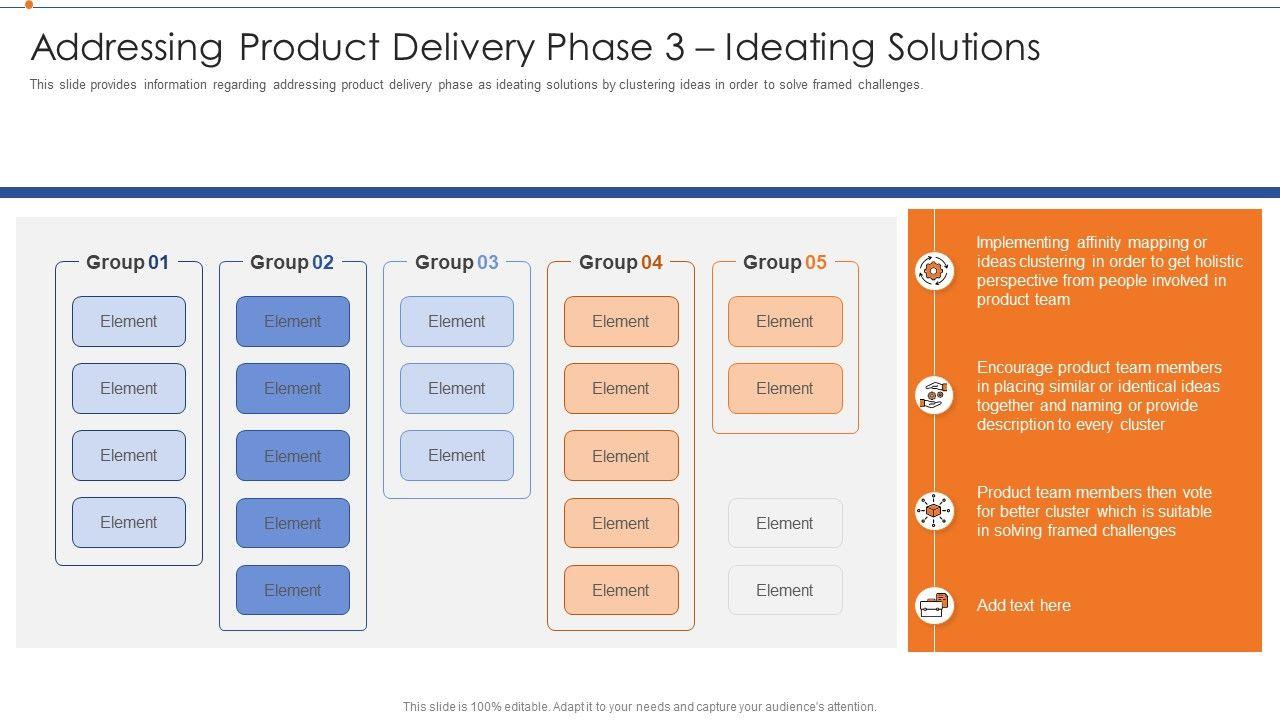 Addressing Product Delivery Phase 3 – Ideating Solutions

This slide provides information regarding addressing product delivery phase as ideating solutions by clustering ideas in order to solve framed challenges.

Group 01
Element
Element
Element
Element

Group 02
Element
Element
Element
Element
Element

Group 03
Element
Element
Element

Group 04
Element
Element
Element
Element
Element

Group 05
Element
Element

Element
Element

Implementing affinity mapping or ideas clustering in order to get holistic perspective from people involved in product team

Encourage product team members in placing similar or identical ideas together and naming or provide description to every cluster

Product team members then vote for better cluster which is suitable in solving framed challenges

Add text here

This slide is 100% editable. Adapt it to your needs and capture your audience's attention.